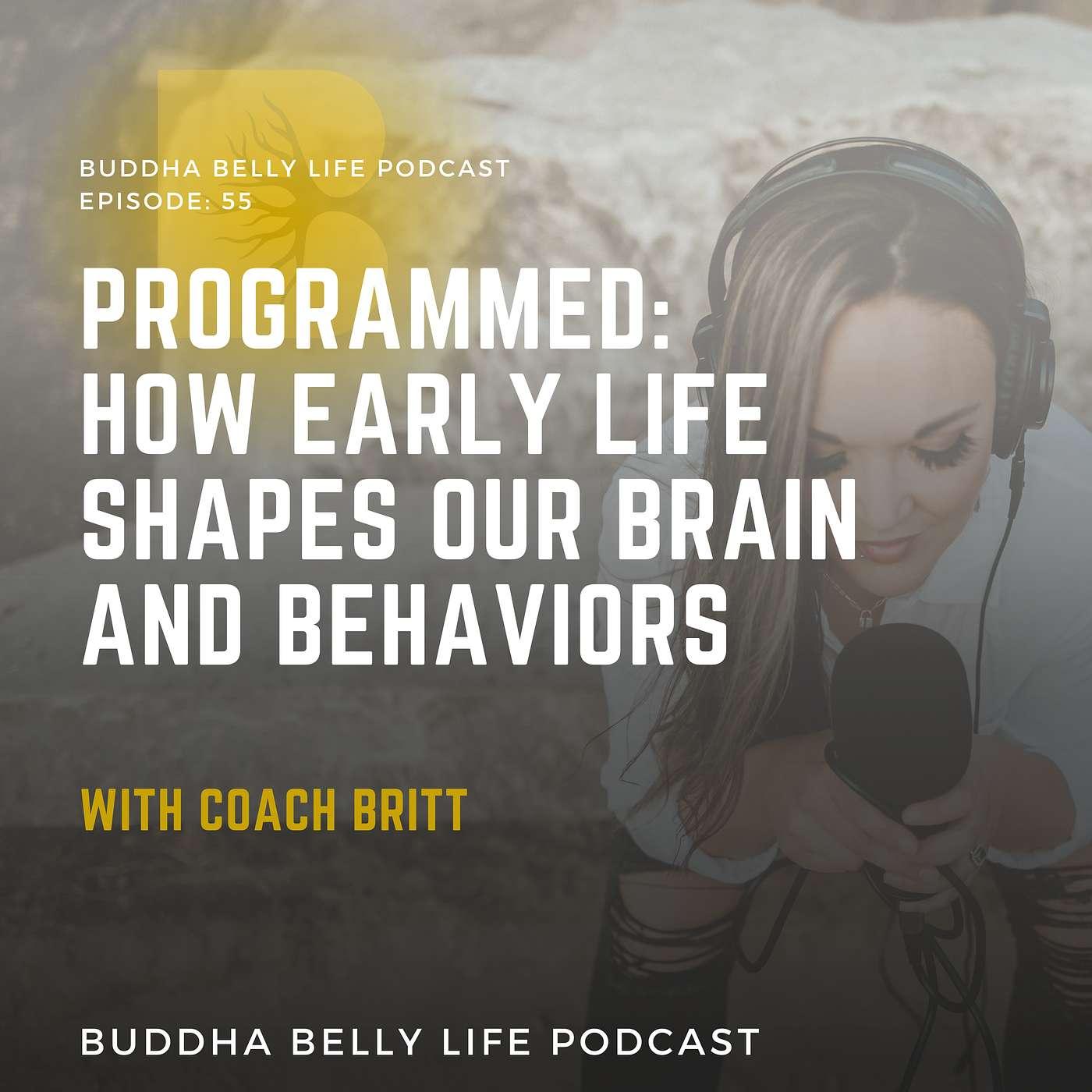 BUDDHA BELLY LIFE PODCAST
EPISODE: 55

PROGRAMMED: HOW EARLY LIFE SHAPES OUR BRAIN AND BEHAVIORS

WITH COACH BRITT

BUDDHA BELLY LIFE PODCAST